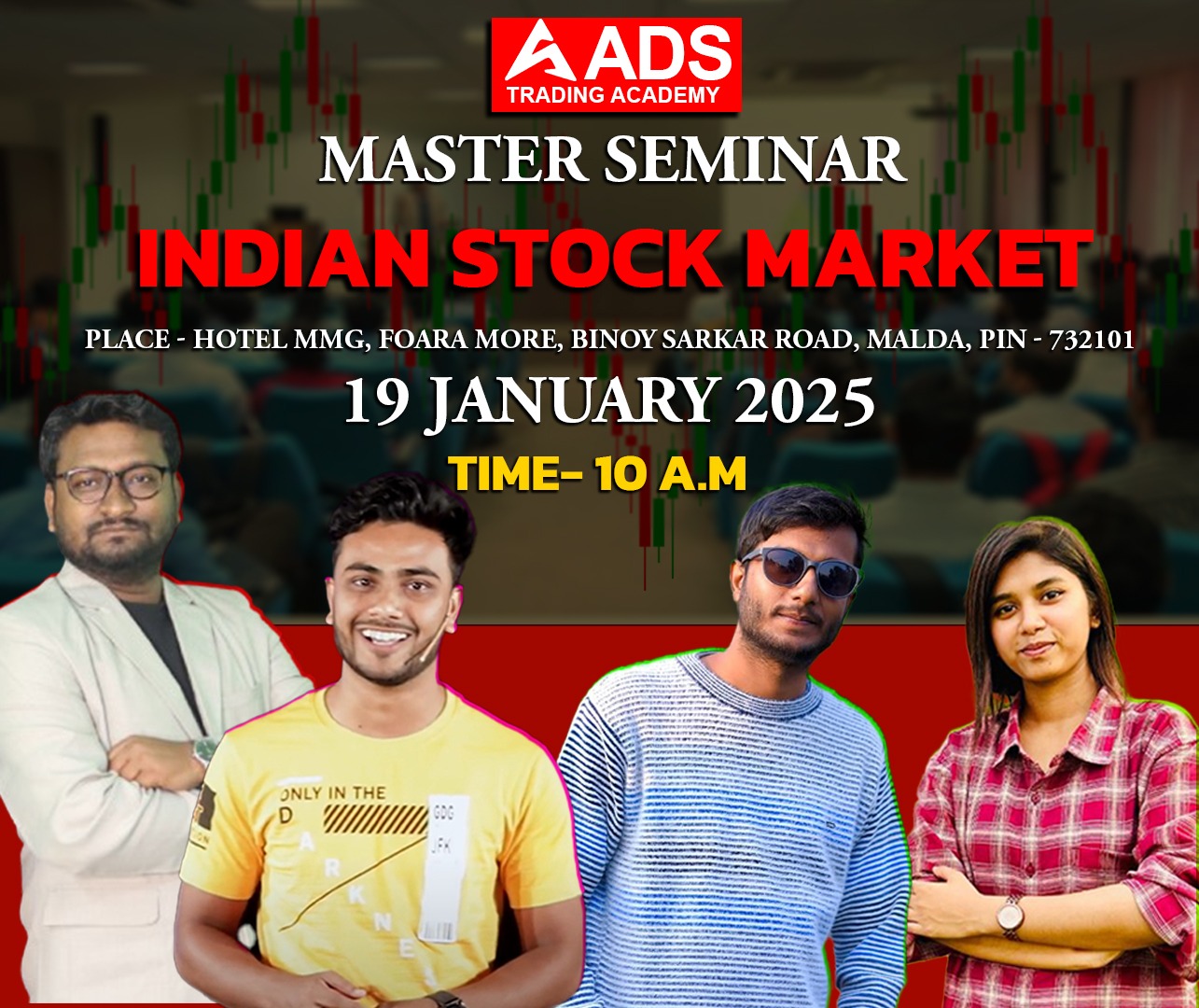 ADS
TRADING ACADEMY

MASTER SEMINAR

INDIAN STOCK MARKET

PLACE - HOTEL MMG, FOARA MORE, BINOY SARKAR ROAD, MALDA, PIN - 732101

19 JANUARY 2025

TIME- 10 A.M

ONLY IN THE
D
A
R
K
N
E

GDG
JFK